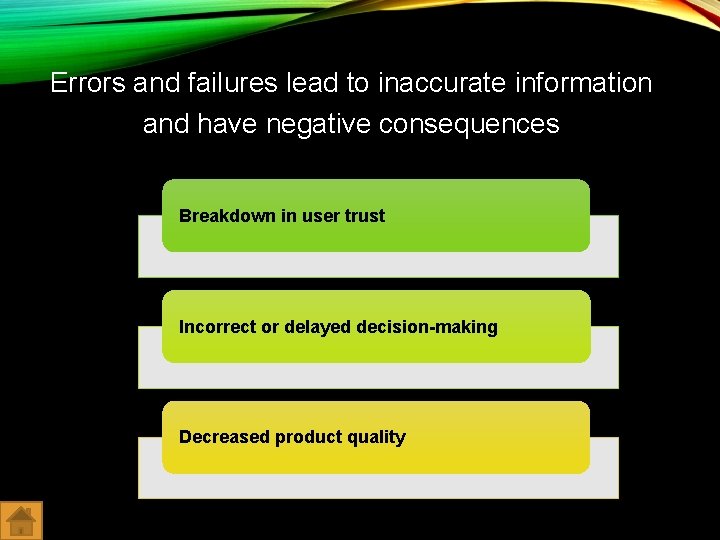 Errors and failures lead to inaccurate information and have negative consequences

Breakdown in user trust

Incorrect or delayed decision-making

Decreased product quality